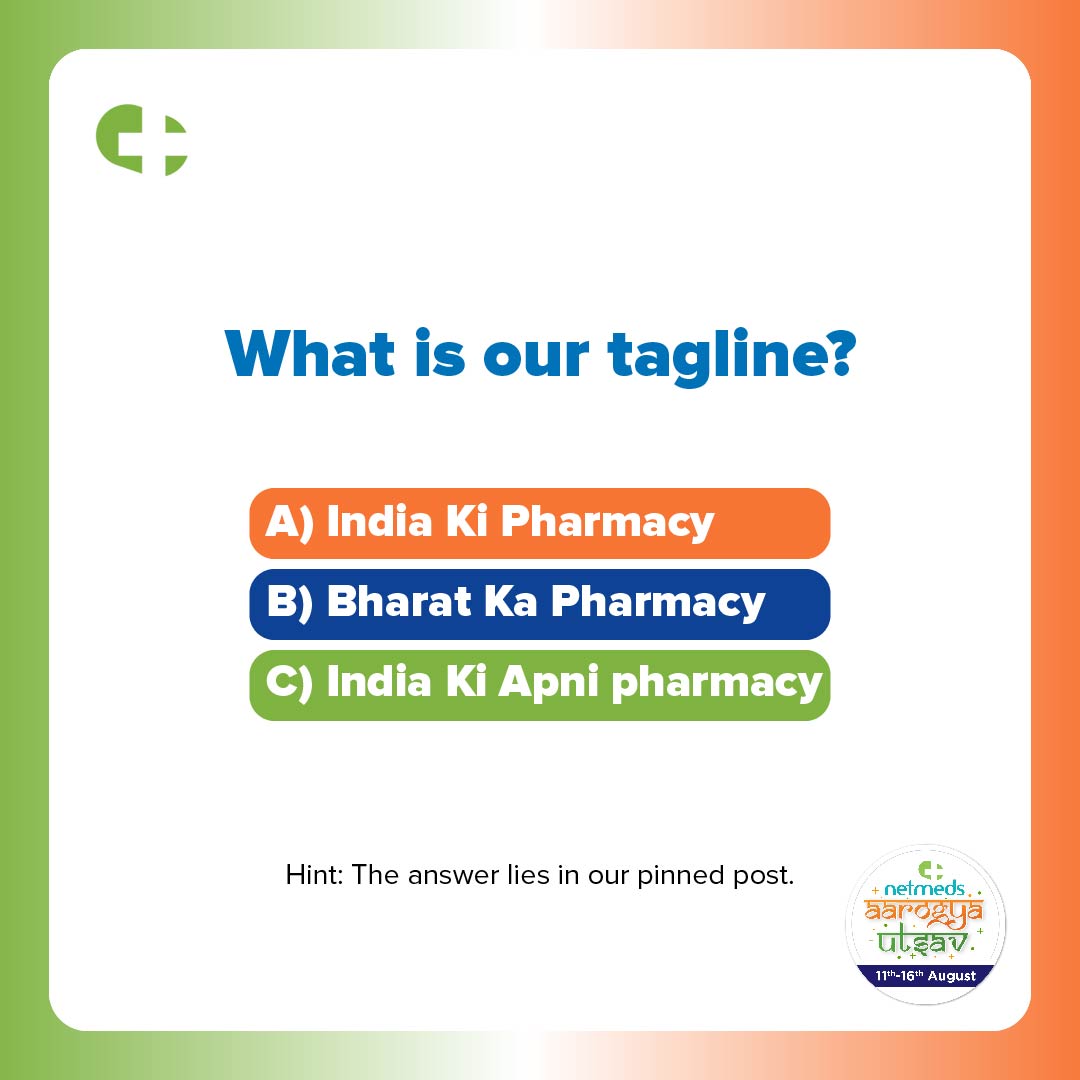 What is our tagline?

A) India Ki Pharmacy

B) Bharat Ka Pharmacy

C) India Ki Apni pharmacy

Hint: The answer lies in our pinned post.

netmeds
aarogya
utsav.
11th-16th August